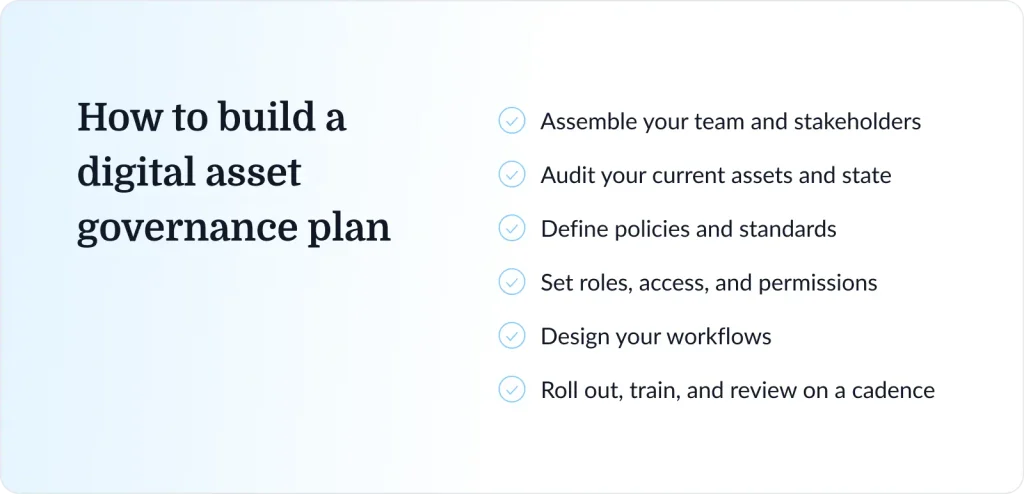 How to build a digital asset governance plan

Assemble your team and stakeholders

Audit your current assets and state

Define policies and standards

Set roles, access, and permissions

Design your workflows

Roll out, train, and review on a cadence